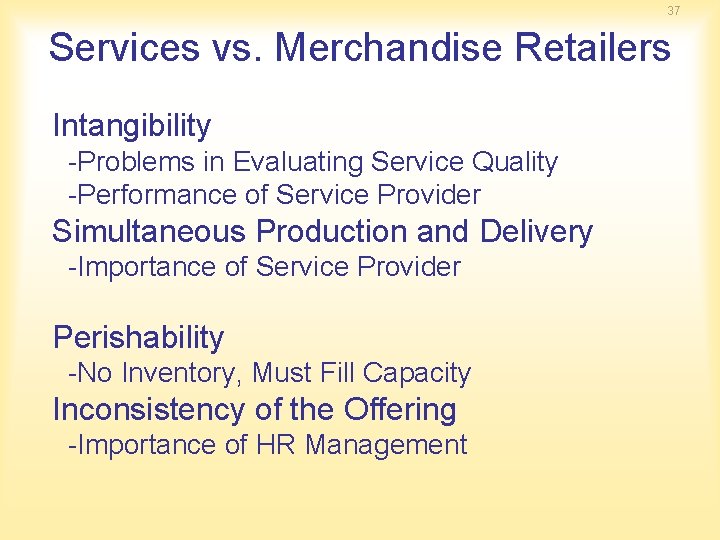 37

Services vs. Merchandise Retailers

Intangibility
-Problems in Evaluating Service Quality
-Performance of Service Provider

Simultaneous Production and Delivery
-Importance of Service Provider

Perishability
-No Inventory, Must Fill Capacity

Inconsistency of the Offering
-Importance of HR Management